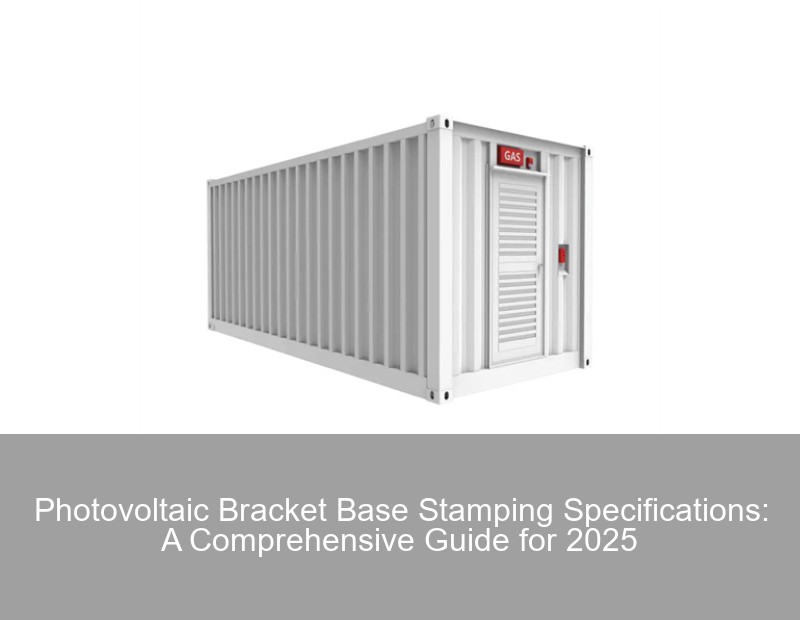 GAS

Photovoltaic Bracket Base Stamping Specifications: A Comprehensive Guide for 2025